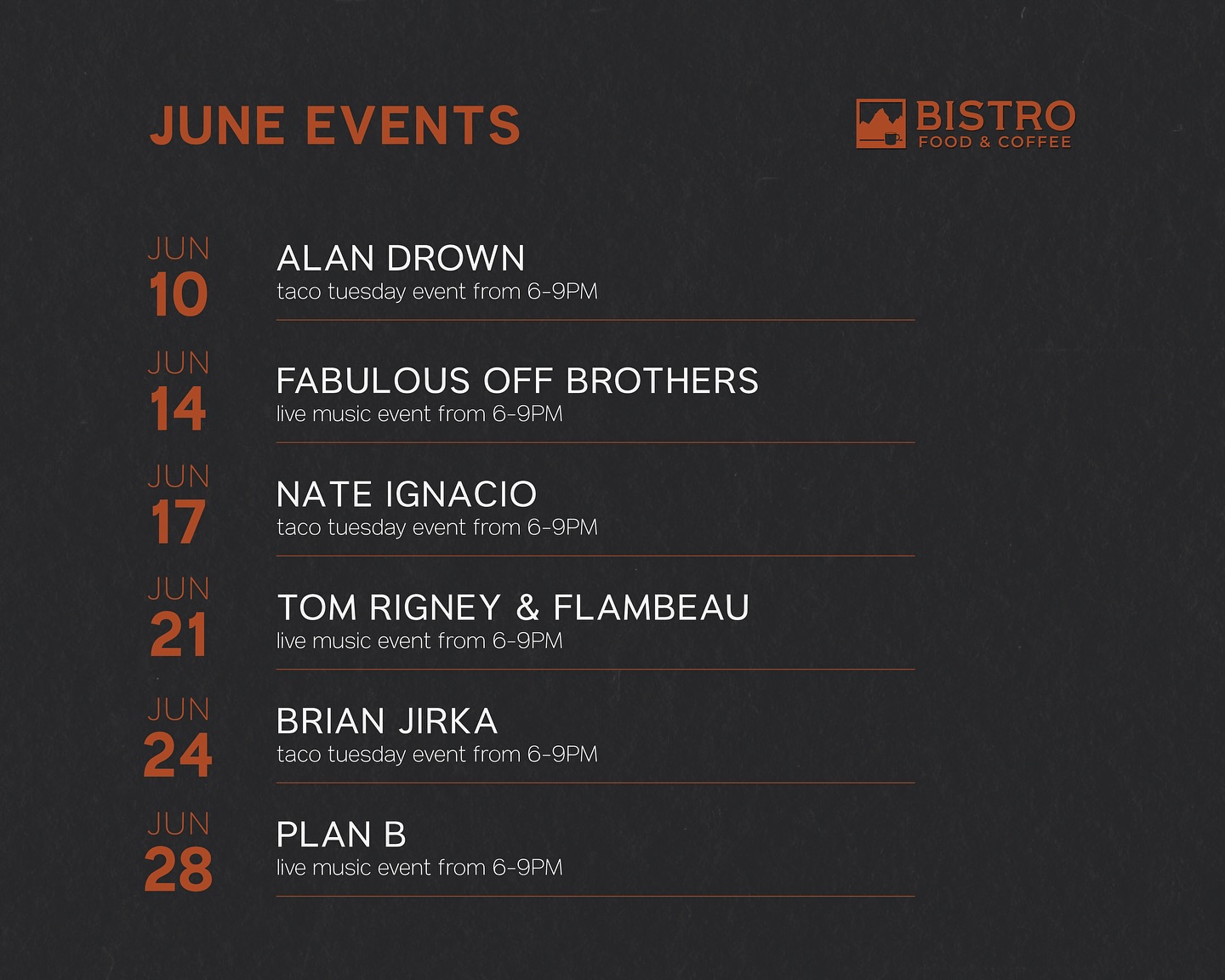 JUNE EVENTS

BISTRO
FOOD & COFFEE

JUN
10
ALAN DROWN
taco tuesday event from 6-9PM

JUN
14
FABULOUS OFF BROTHERS
live music event from 6-9PM

JUN
17
NATE IGNACIO
taco tuesday event from 6-9PM

JUN
21
TOM RIGNEY & FLAMBEAU
live music event from 6-9PM

JUN
24
BRIAN JIRKA
taco tuesday event from 6-9PM

JUN
28
PLAN B
live music event from 6-9PM